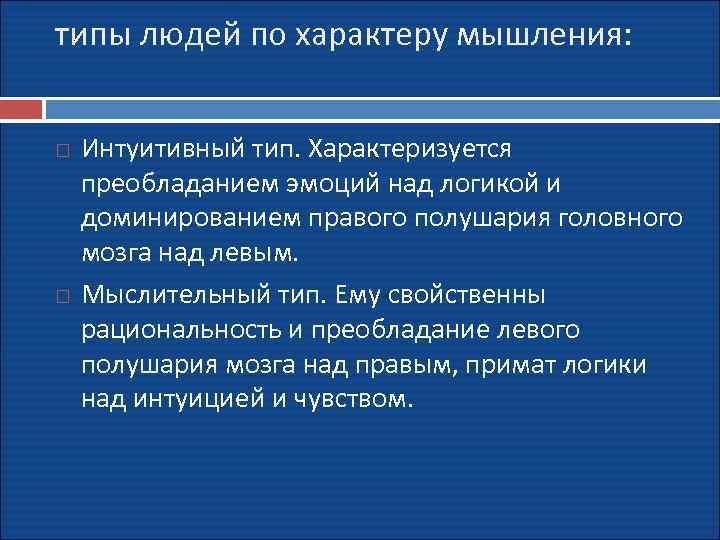 типы людей по характеру мышления:

Интуитивный тип. Характеризуется преобладанием эмоций над логикой и доминированием правого полушария головного мозга над левым.

Мыслительный тип. Ему свойственны рациональность и преобладание левого полушария мозга над правым, примат логики над интуицией и чувством.